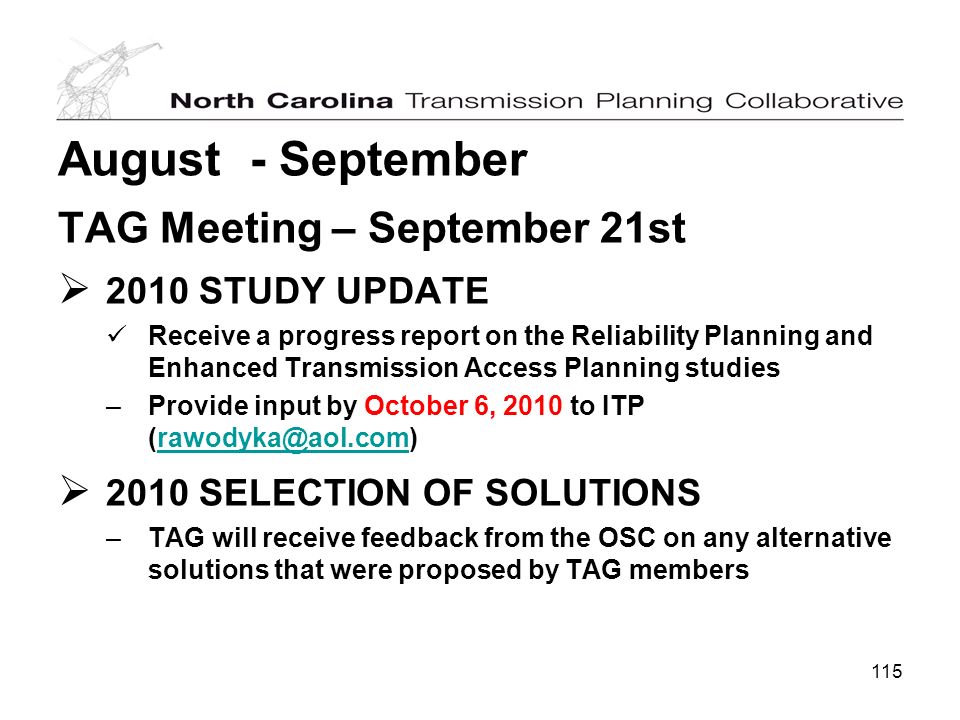 North Carolina Transmission Planning Collaborative

August - September

TAG Meeting – September 21st

➢ 2010 STUDY UPDATE

✓ Receive a progress report on the Reliability Planning and Enhanced Transmission Access Planning studies

– Provide input by October 6, 2010 to ITP (rawodyka@aol.com)

➢ 2010 SELECTION OF SOLUTIONS

– TAG will receive feedback from the OSC on any alternative solutions that were proposed by TAG members

115